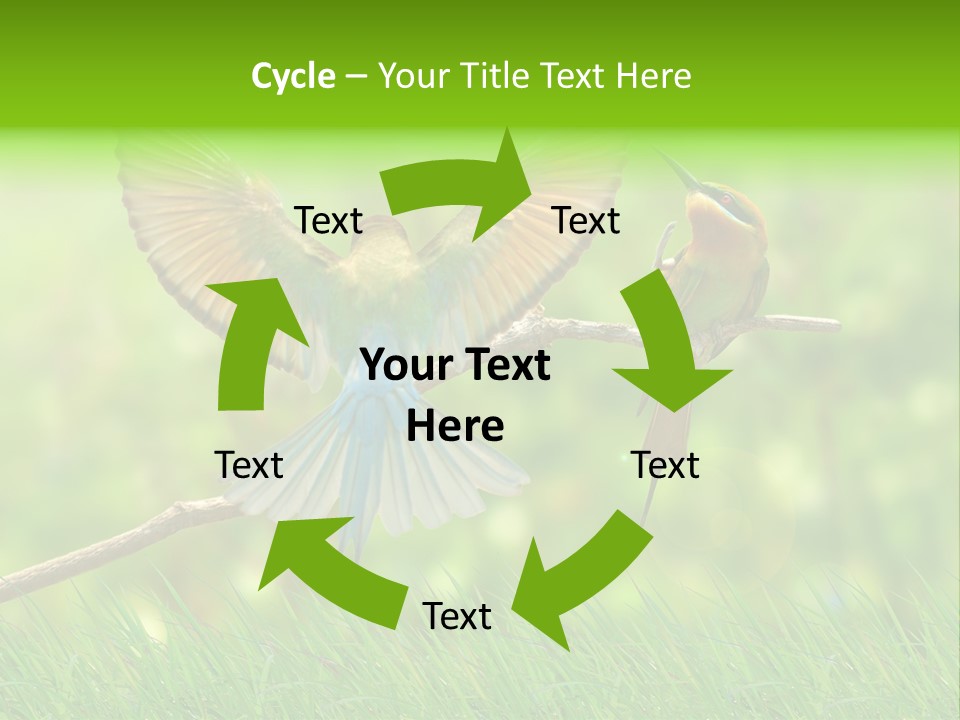 Cycle – Your Title Text Here

Text

Text

Your Text Here

Text

Text

Text